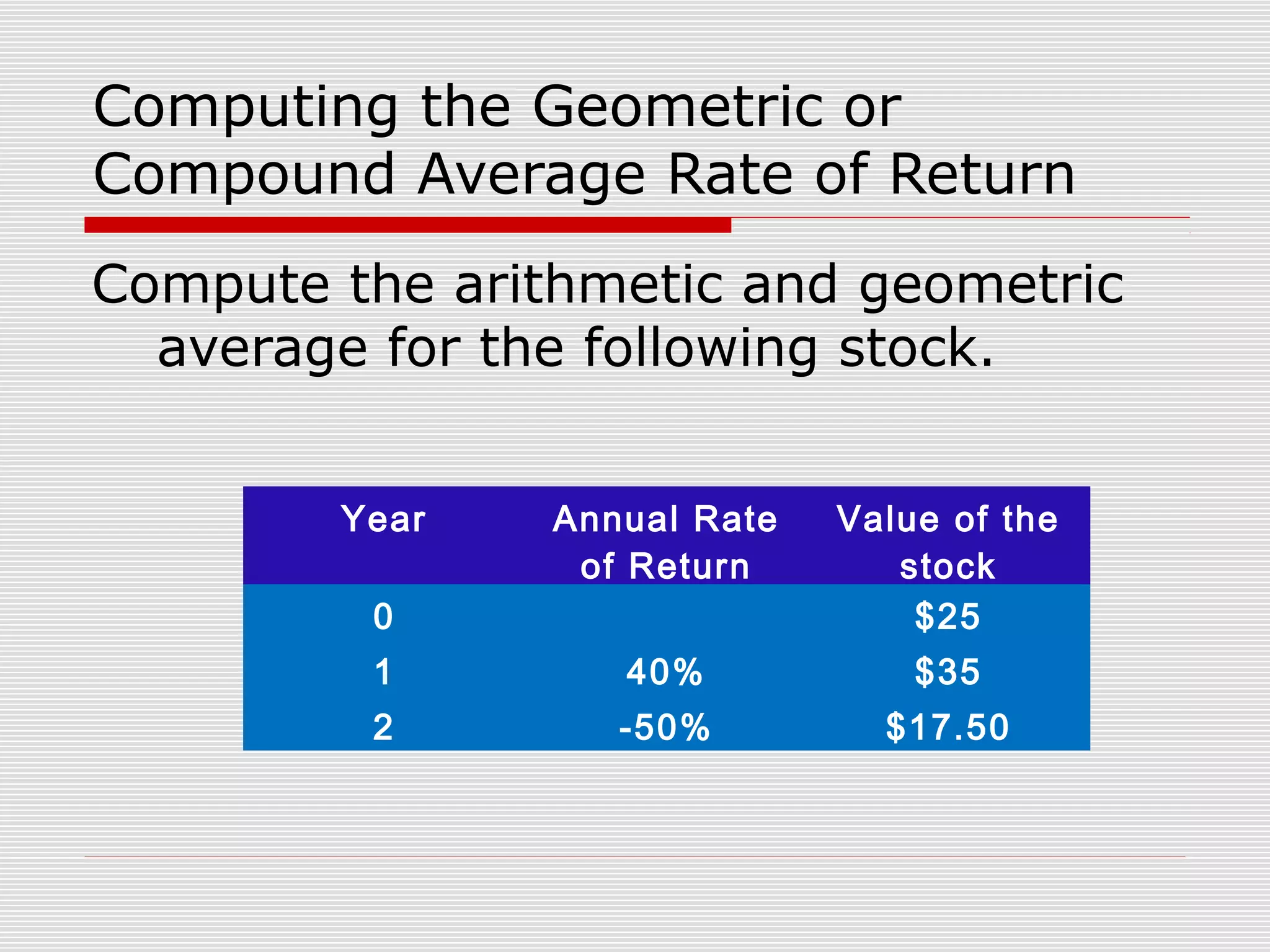 Computing the Geometric or Compound Average Rate of Return

Compute the arithmetic and geometric average for the following stock.

| Year | Annual Rate of Return | Value of the stock |
|---|---|---|
| 0 | | \$25 |
| 1 | 40% | \$35 |
| 2 | -50% | \$17.50 |